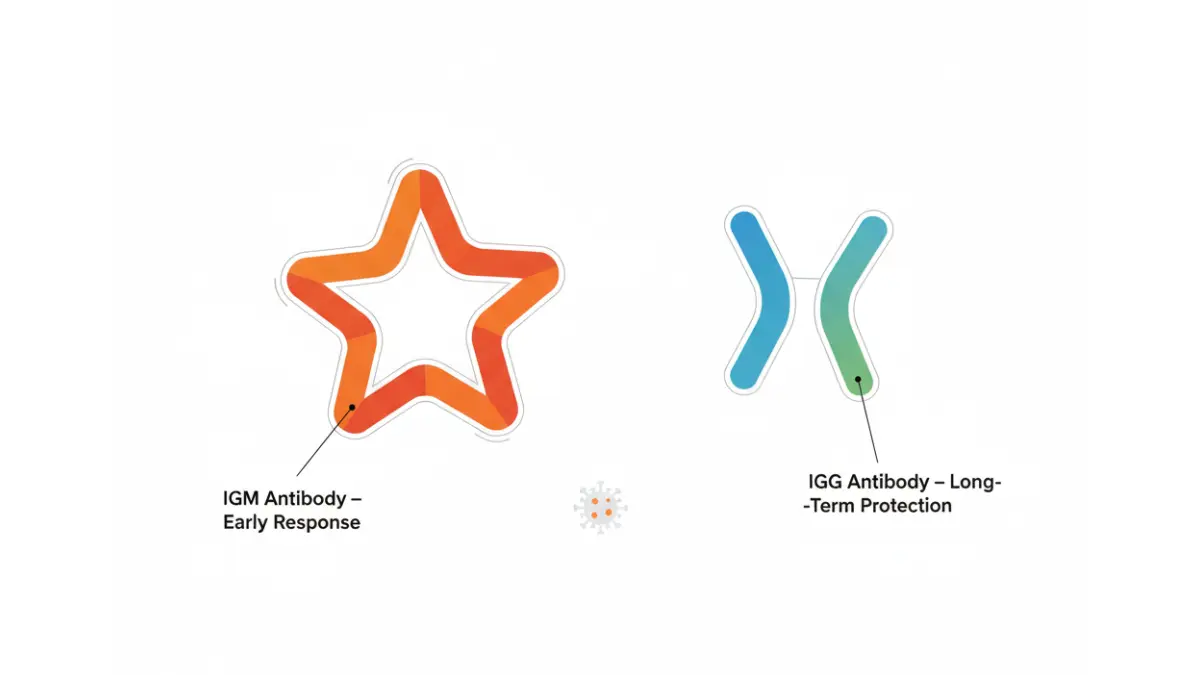 IGM Antibody – Early Response

IGG Antibody – Long- -Term Protection